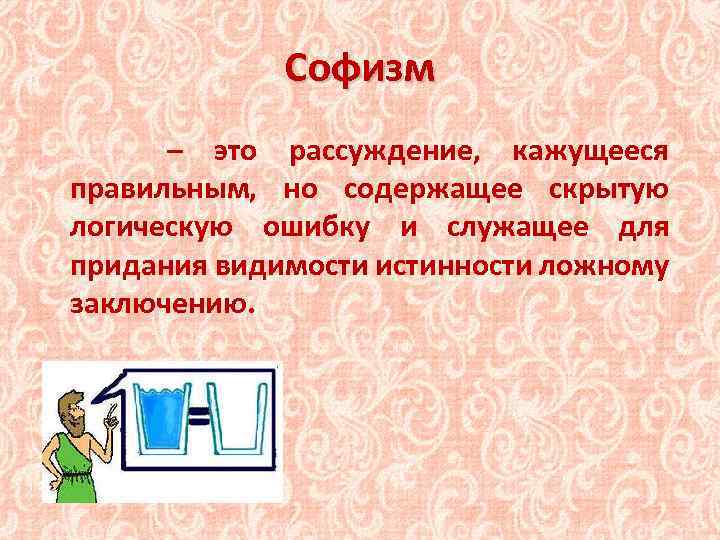 Софизм

– это рассуждение, кажущееся правильным, но содержащее скрытую логическую ошибку и служащее для придания видимости истинности ложному заключению.

=